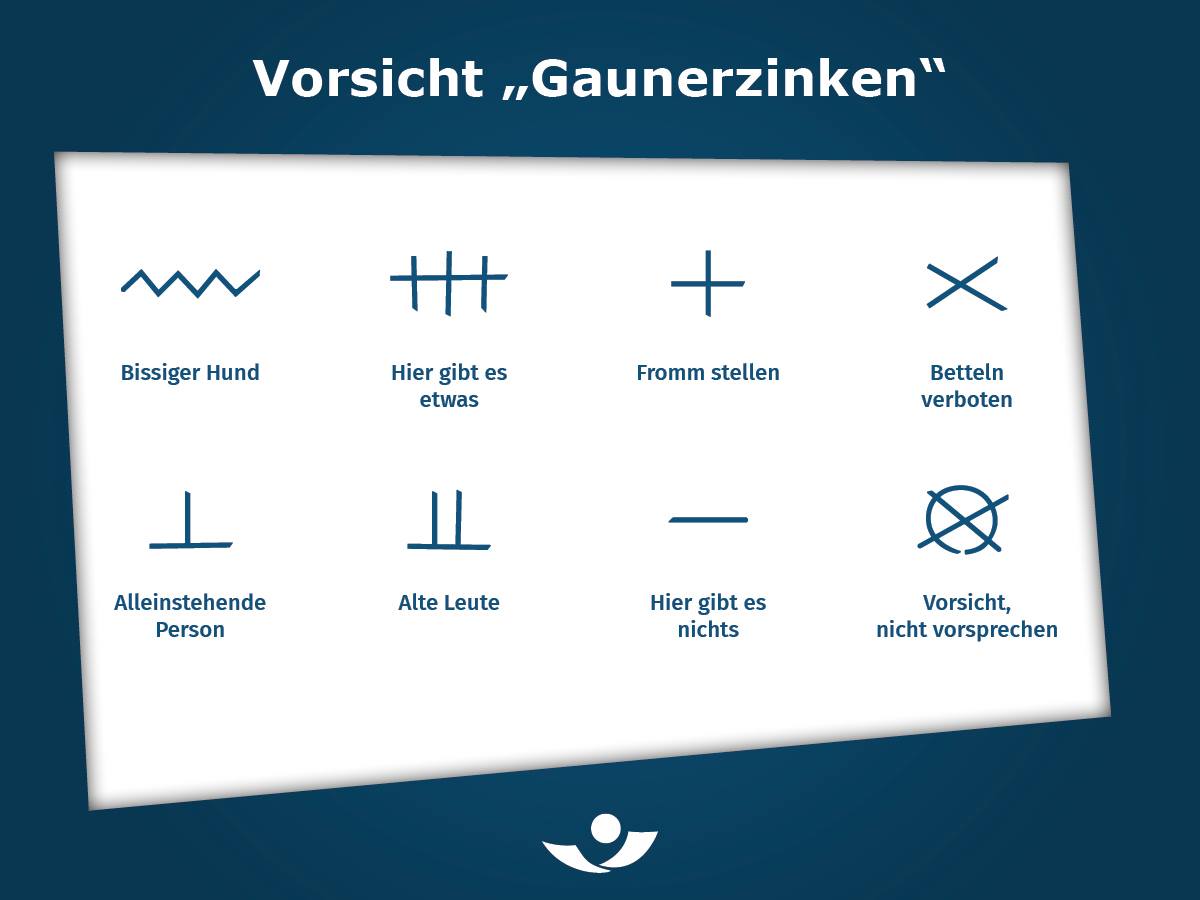 Vorsicht „Gaunerzinken“

Bissiger Hund

Hier gibt es etwas

Fromm stellen

Betteln verboten

Alleinstehende Person

Alte Leute

Hier gibt es nichts

Vorsicht, nicht vorsprechen